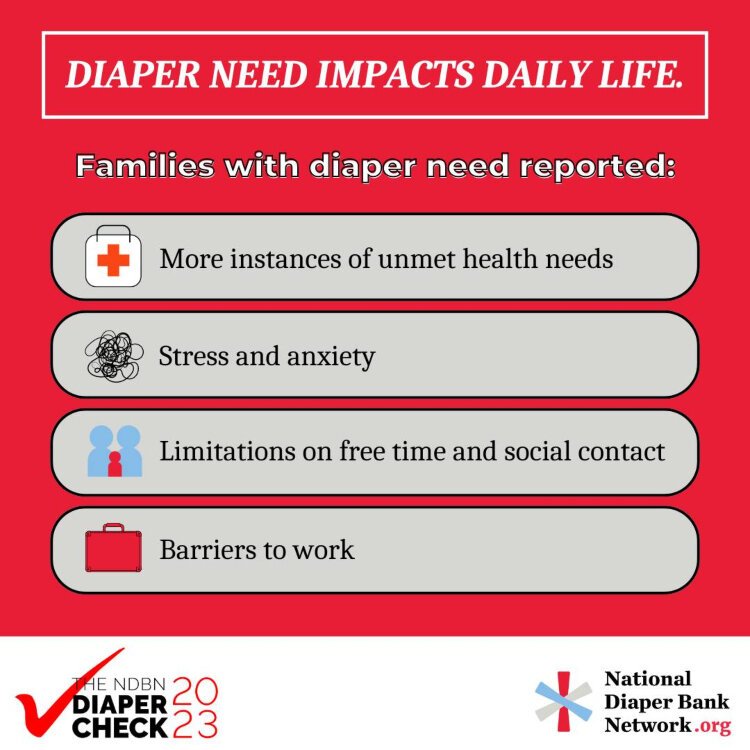 DIAPER NEED IMPACTS DAILY LIFE.

Families with diaper need reported:

More instances of unmet health needs

Stress and anxiety

Limitations on free time and social contact

Barriers to work

THE NDBN DIAPER CHECK 2023

National Diaper Bank Network.org